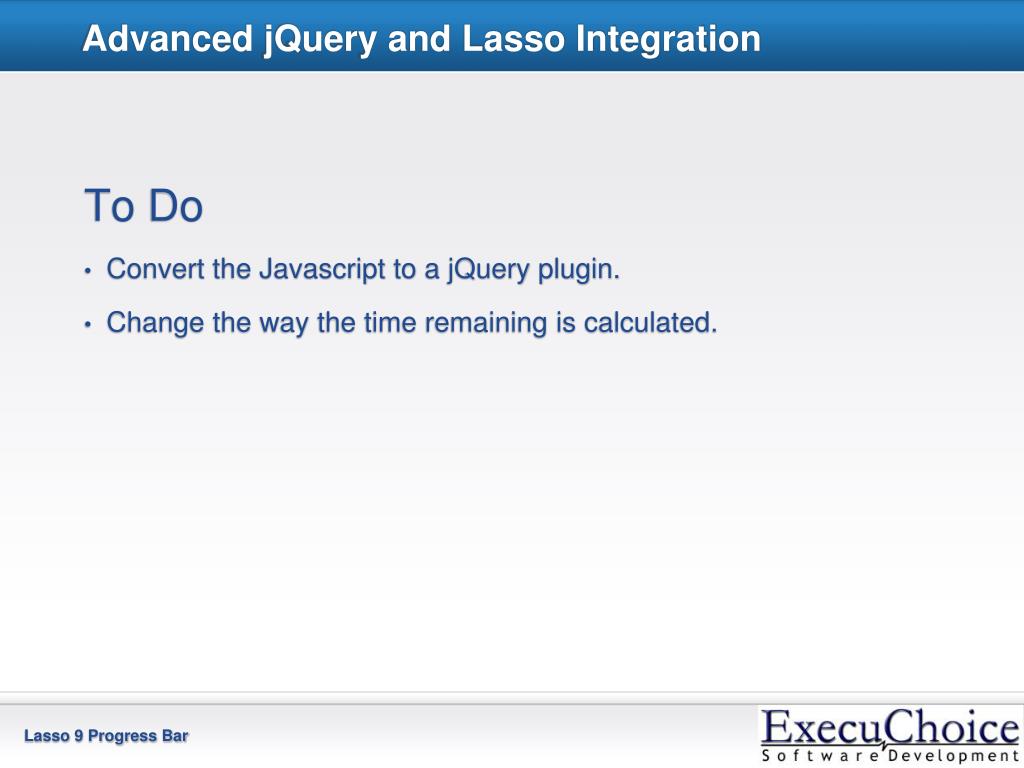 Advanced jQuery and Lasso Integration

To Do

• Convert the Javascript to a jQuery plugin.

• Change the way the time remaining is calculated.

Lasso 9 Progress Bar

ExecuChoice
Software Development